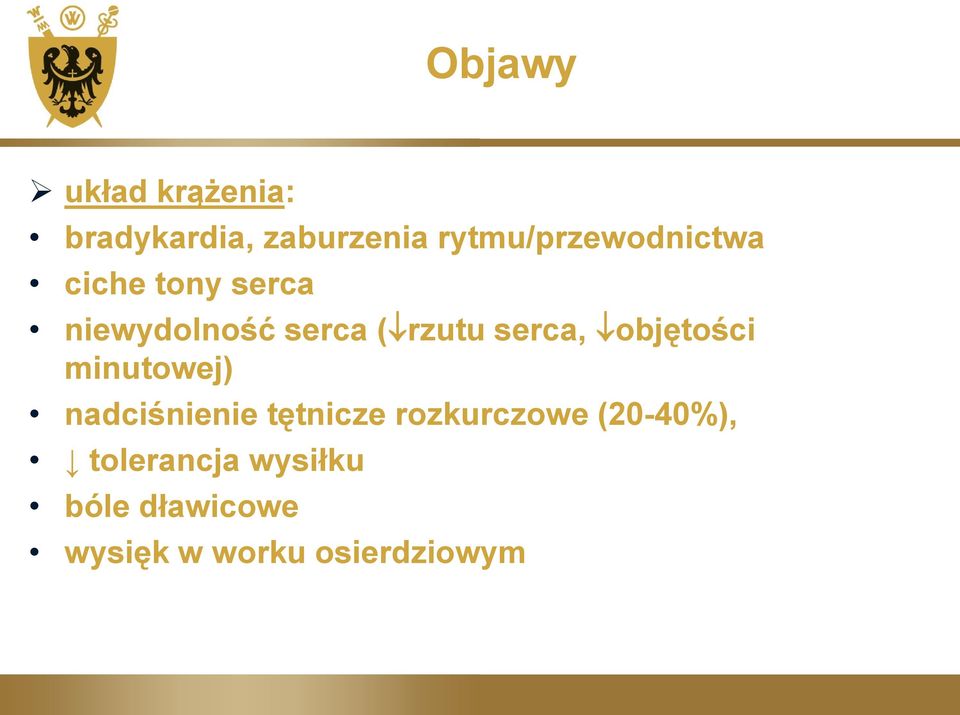 Objawy

➢ układ krążenia:
• bradykardia, zaburzenia rytmu/przewodnictwa
• ciche tony serca
• niewydolność serca (↓rzutu serca, ↓objętości minutowej)
• nadciśnienie tętnicze rozkurczowe (20-40%),
• ↓ tolerancja wysiłku
• bóle dławicowe
• wysięk w worku osierdziowym